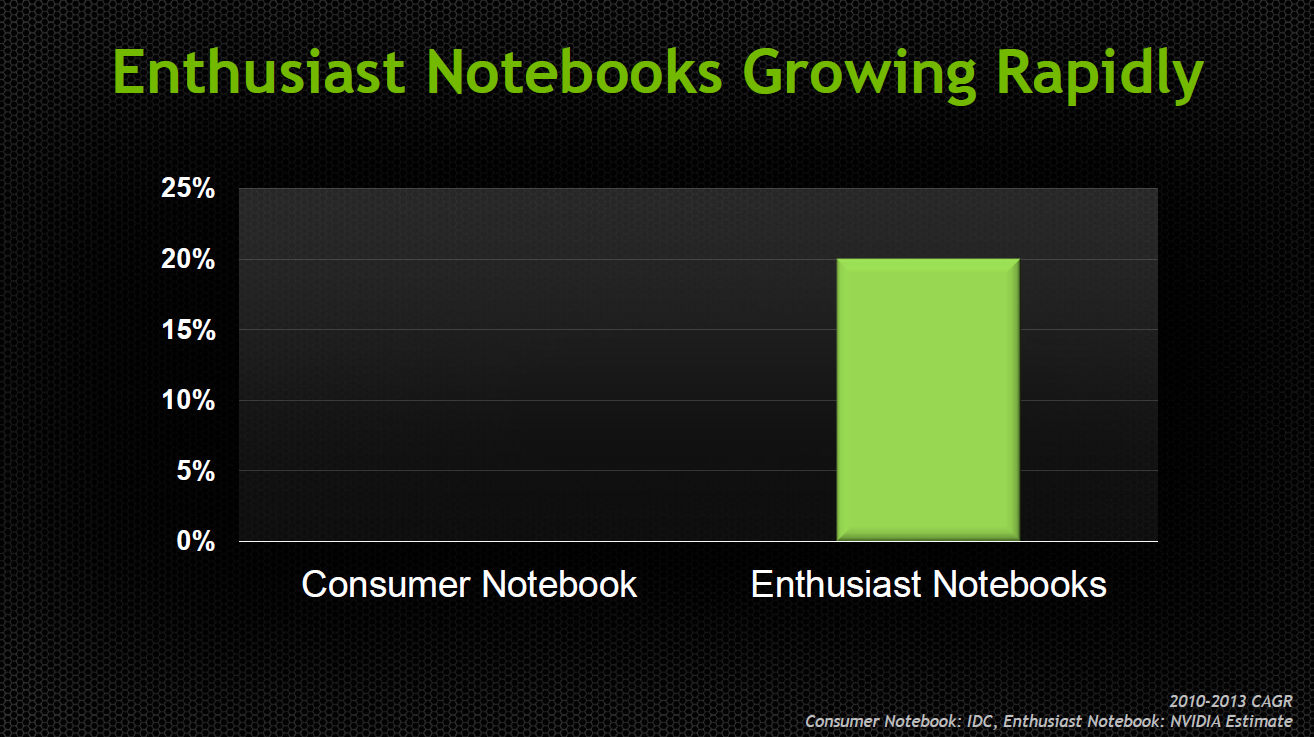 Enthusiast Notebooks Growing Rapidly

25%
20%
15%
10%
5%
0%

Consumer Notebook
Enthusiast Notebooks

2010-2013 CAGR
Consumer Notebook: IDC, Enthusiast Notebook: NVIDIA Estimate